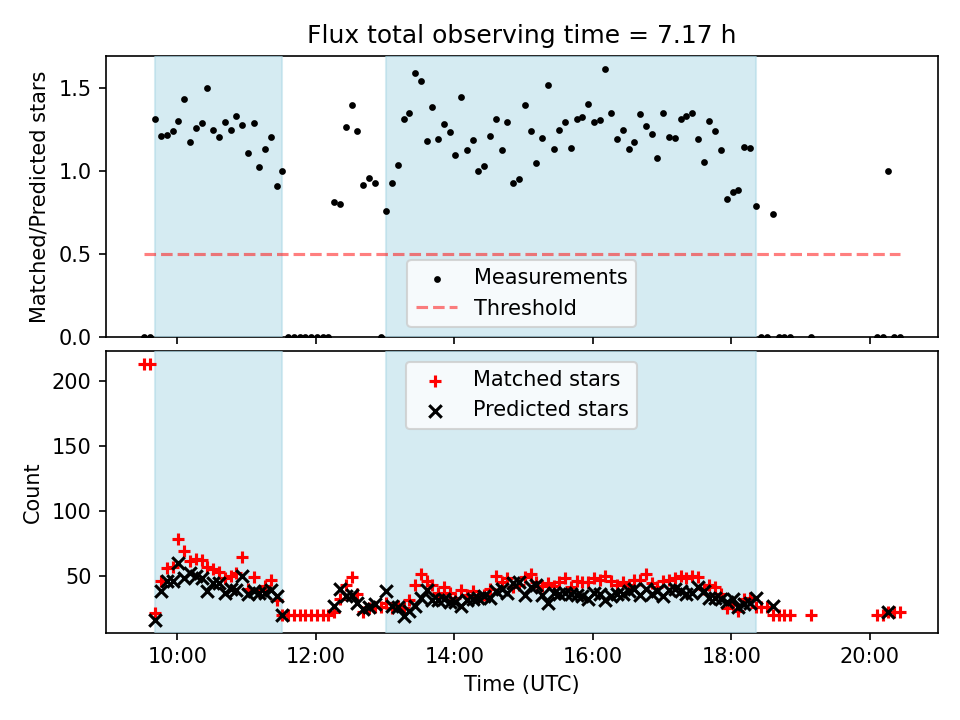 Flux total observing time = 7.17 h

Matched/Predicted stars

1.5
1.0
0.5
0.0

Measurements
Threshold

Count

200
150
100
50

Matched stars
Predicted stars

10:00
12:00
14:00
16:00
18:00
20:00

Time (UTC)